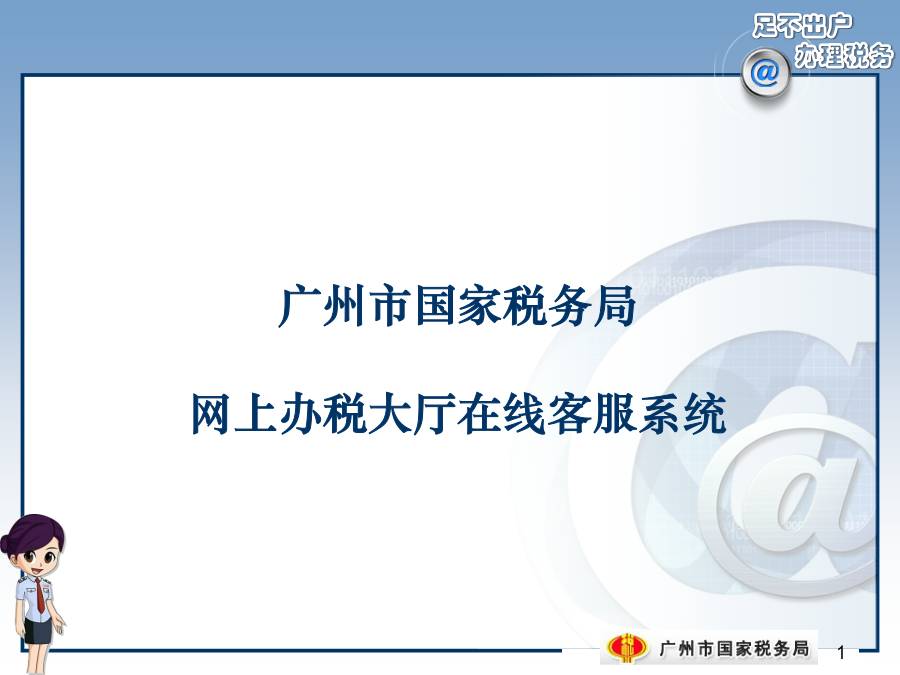 足不出户
办理税务
@

广州市国家税务局

网上办税大厅在线客服系统

广州市国家税务局

1